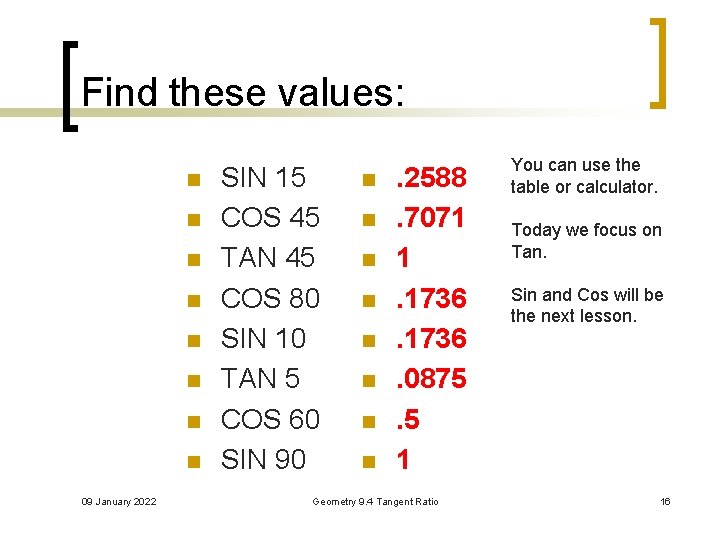 Find these values:

- SIN 15
- COS 45
- TAN 45
- COS 80
- SIN 10
- TAN 5
- COS 60
- SIN 90

- .2588
- .7071
- 1
- .1736
- .1736
- .0875
- .5
- 1

You can use the table or calculator.

Today we focus on Tan.

Sin and Cos will be the next lesson.

09 January 2022

Geometry 9.4 Tangent Ratio

16